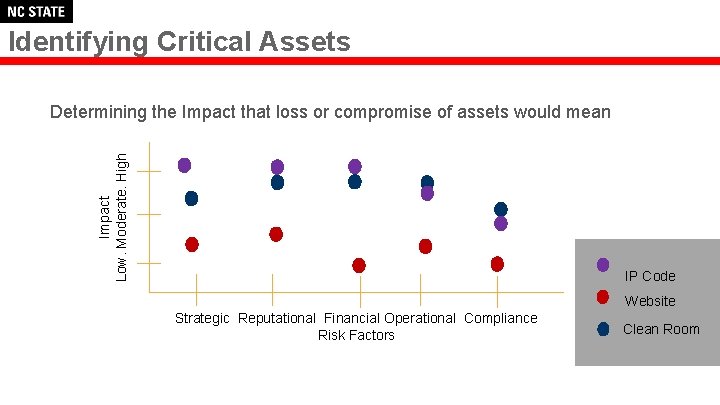 NC STATE

Identifying Critical Assets

Determining the Impact that loss or compromise of assets would mean

Impact
Low. Moderate. High

Strategic Reputational Financial Operational Compliance
Risk Factors

IP Code
Website
Clean Room